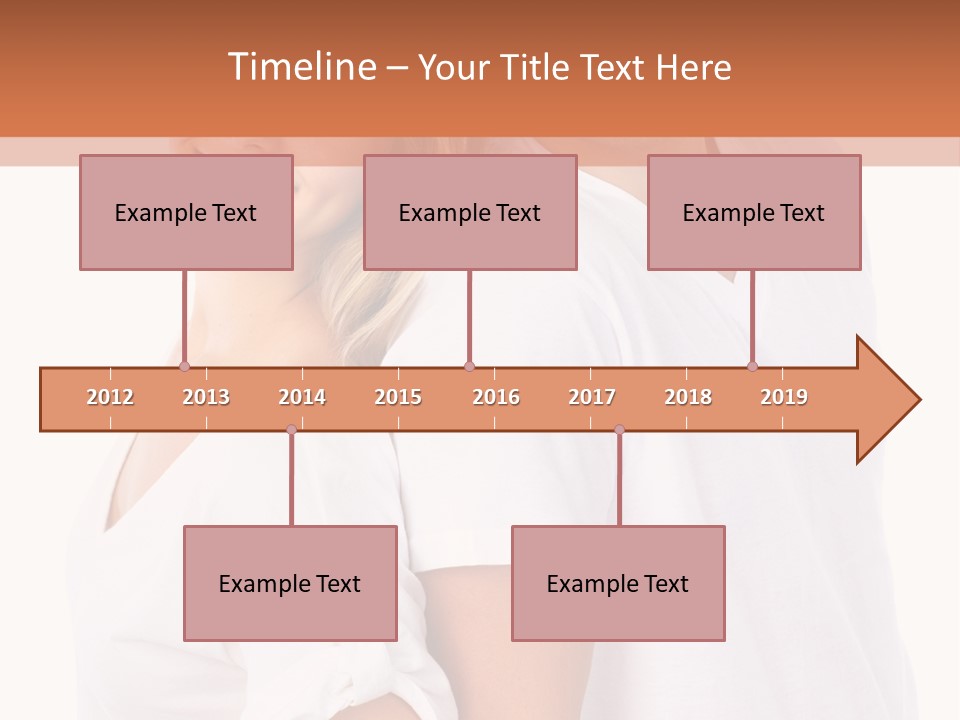 Timeline – Your Title Text Here

Example Text

Example Text

Example Text

2012 2013 2014 2015 2016 2017 2018 2019

Example Text

Example Text